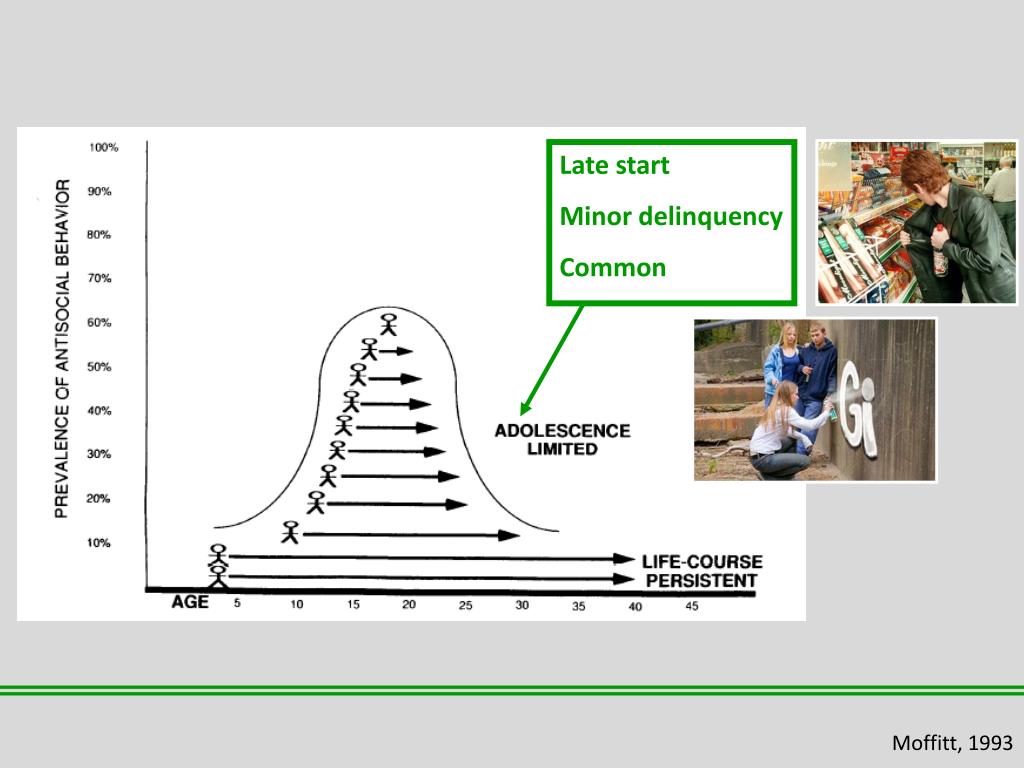 PREVALENCE OF ANTISOCIAL BEHAVIOR

100%
90%
80%
70%
60%
50%
40%
30%
20%
10%

AGE 5 10 15 20 25 30 35 40 45

ADOLESCENCE LIMITED

LIFE-COURSE PERSISTENT

Late start

Minor delinquency

Common

Gi

Moffitt, 1993